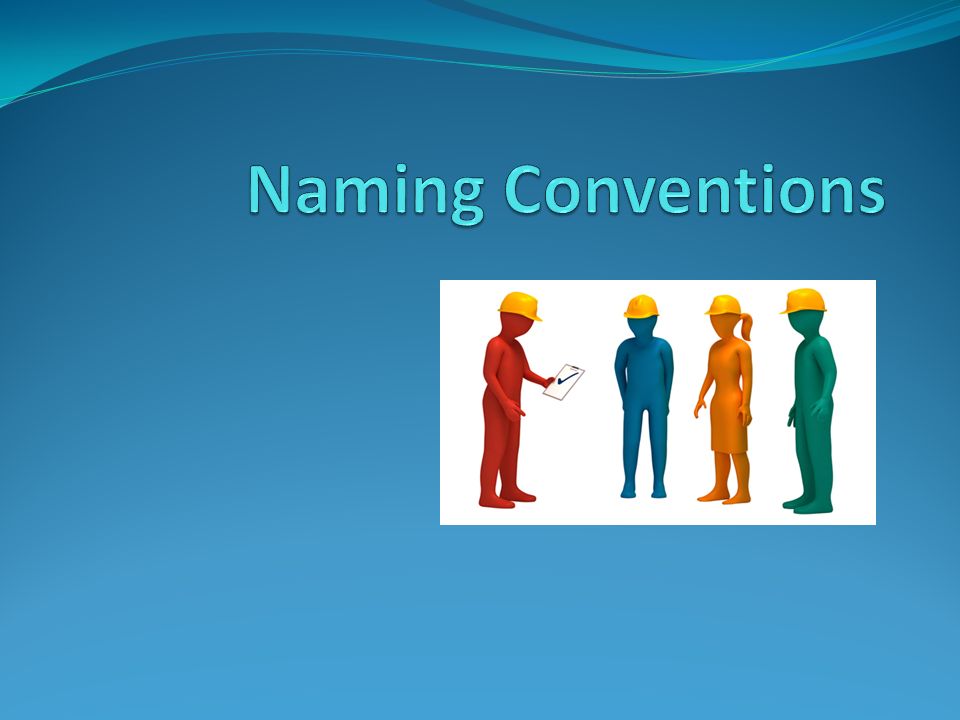 Naming Conventions